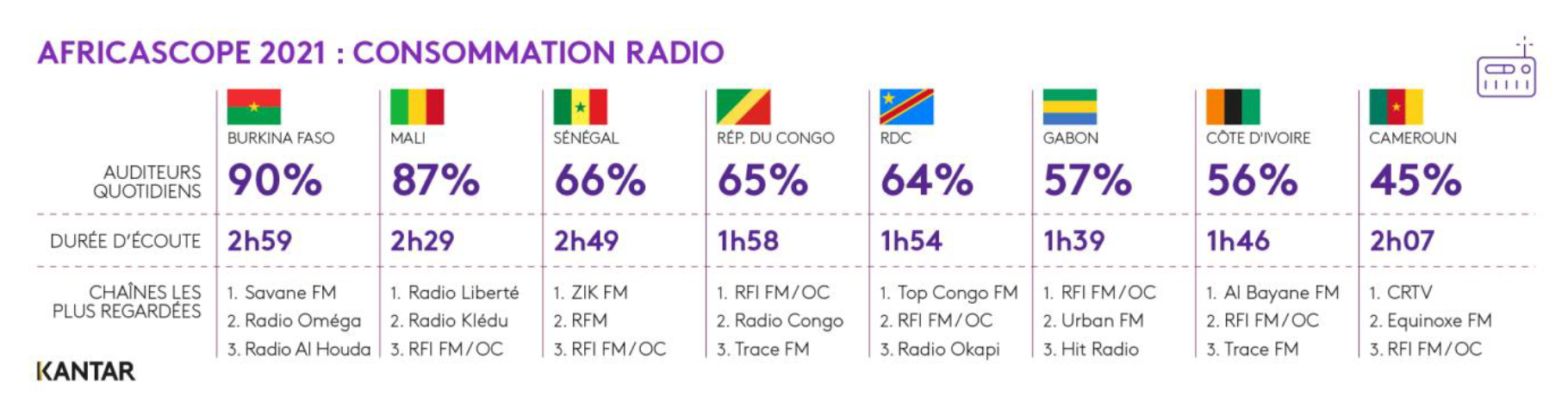 AFRICASCOPE 2021 : CONSOMMATION RADIO

| | BURKINA FASO | MALI | SÉNÉGAL | RÉP. DU CONGO | RDC | GABON | CÔTE D'IVOIRE | CAMEROUN |
|---|---|---|---|---|---|---|---|---|
| AUDITEURS QUOTIDIENS | 90% | 87% | 66% | 65% | 64% | 57% | 56% | 45% |
| DURÉE D'ÉCOUTE | 2h59 | 2h29 | 2h49 | 1h58 | 1h54 | 1h39 | 1h46 | 2h07 |
| CHAÎNES LES PLUS REGARDÉES | 1. Savane FM 2. Radio Oméga 3. Radio Al Houda | 1. Radio Liberté 2. Radio Klédu 3. RFI FM/OC | 1. ZIK FM 2. RFM 3. RFI FM/OC | 1. RFI FM/OC 2. Radio Congo 3. Trace FM | 1. Top Congo FM 2. RFI FM/OC 3. Radio Okapi | 1. RFI FM/OC 2. Urban FM 3. Hit Radio | 1. Al Bayane FM 2. RFI FM/OC 3. Trace FM | 1. CRTV 2. Equinoxe FM 3. RFI FM/OC |

KANTAR